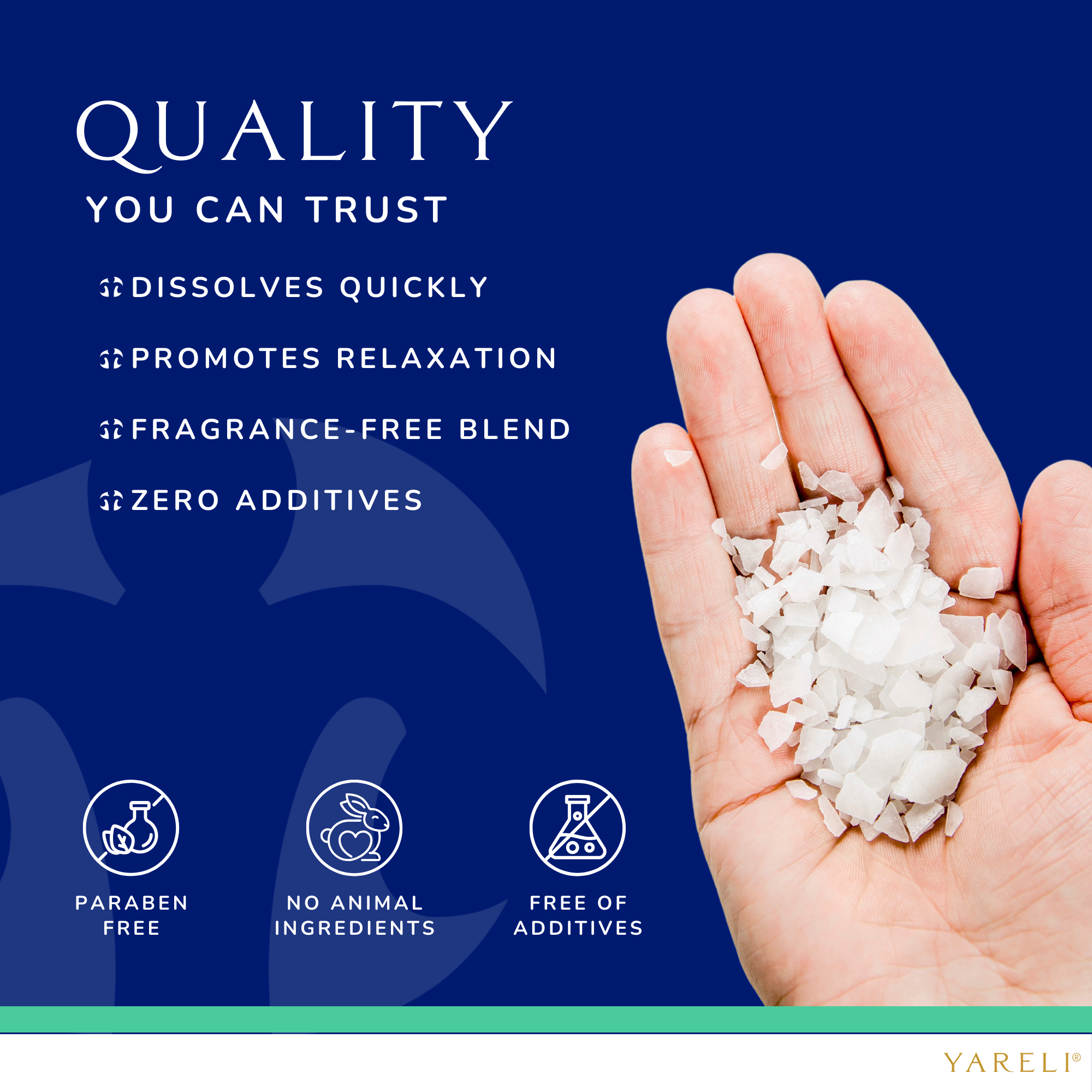 QUALITY
YOU CAN TRUST

DISSOLVES QUICKLY

PROMOTES RELAXATION

FRAGRANCE-FREE BLEND

ZERO ADDITIVES

PARABEN FREE

NO ANIMAL INGREDIENTS

FREE OF ADDITIVES

YARELI®